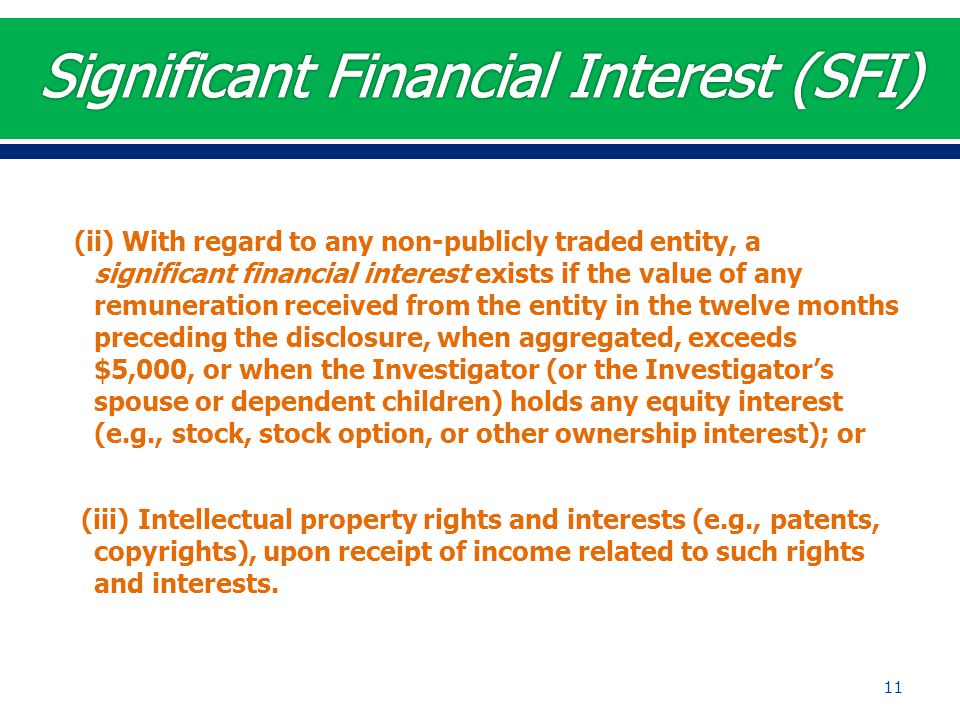 Significant Financial Interest (SFI)

(ii) With regard to any non-publicly traded entity, a significant financial interest exists if the value of any remuneration received from the entity in the twelve months preceding the disclosure, when aggregated, exceeds \$5,000, or when the Investigator (or the Investigator's spouse or dependent children) holds any equity interest (e.g., stock, stock option, or other ownership interest); or

(iii) Intellectual property rights and interests (e.g., patents, copyrights), upon receipt of income related to such rights and interests.

11